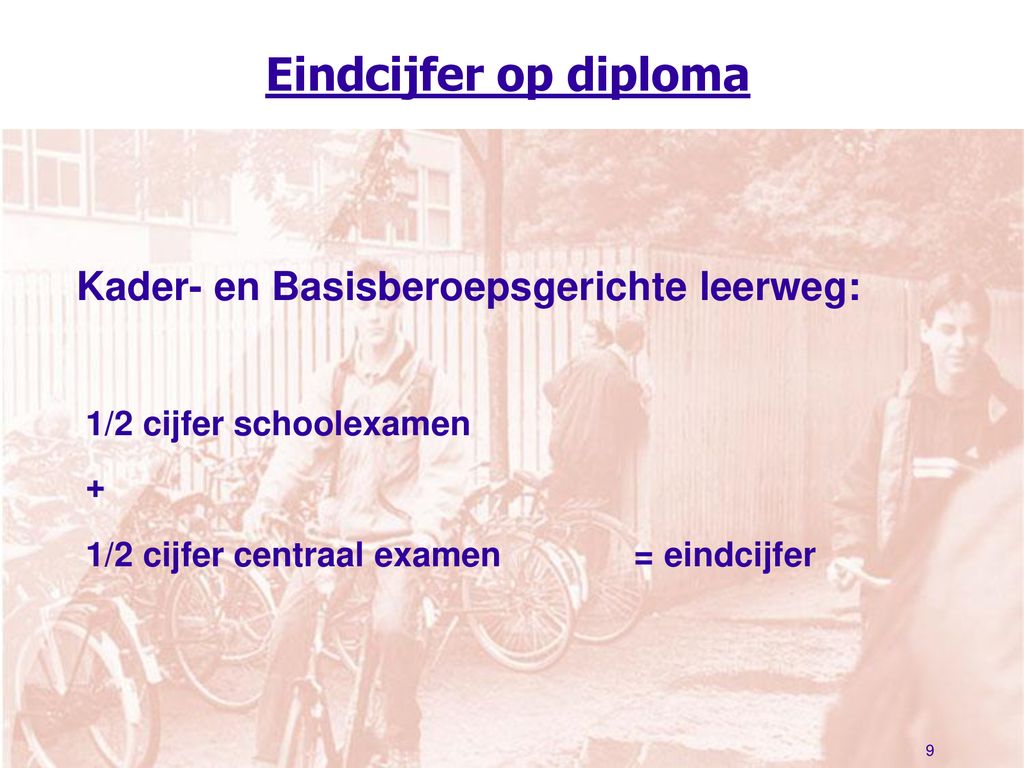 Eindcijfer op diploma

Kader- en Basisberoepsgerichte leerweg:

1/2 cijfer schoolexamen
+
1/2 cijfer centraal examen = eindcijfer

9